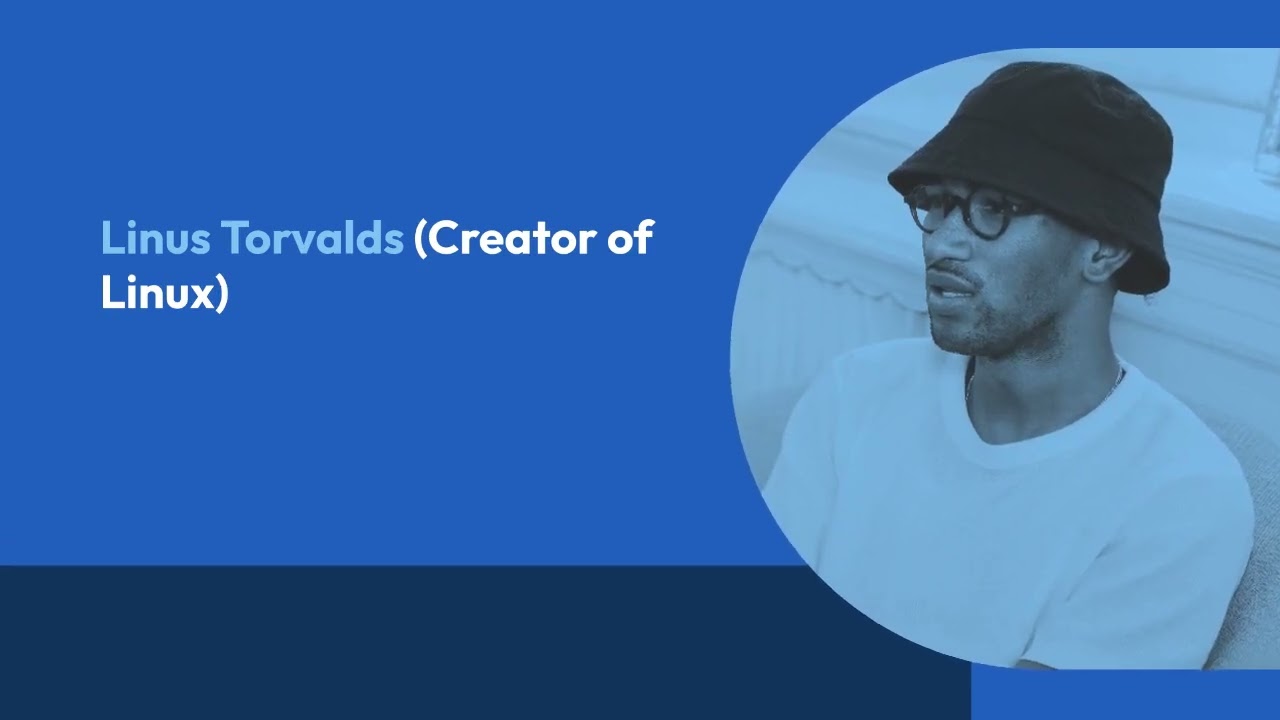 Linus Torvalds (Creator of Linux)